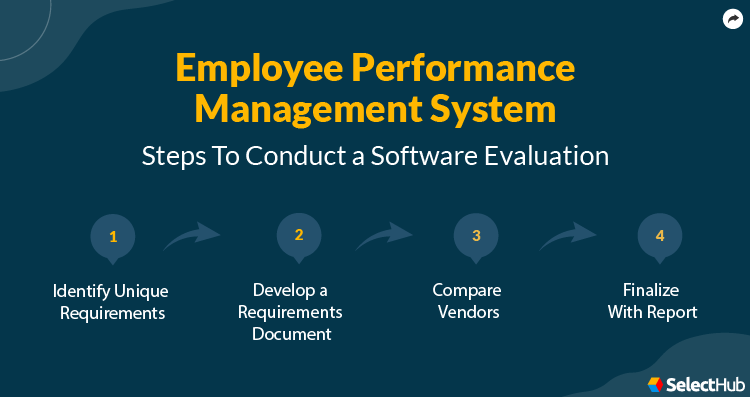 Employee Performance Management System

Steps To Conduct a Software Evaluation

1

Identify Unique Requirements

2

Develop a Requirements Document

3

Compare Vendors

4

Finalize With Report

SelectHub